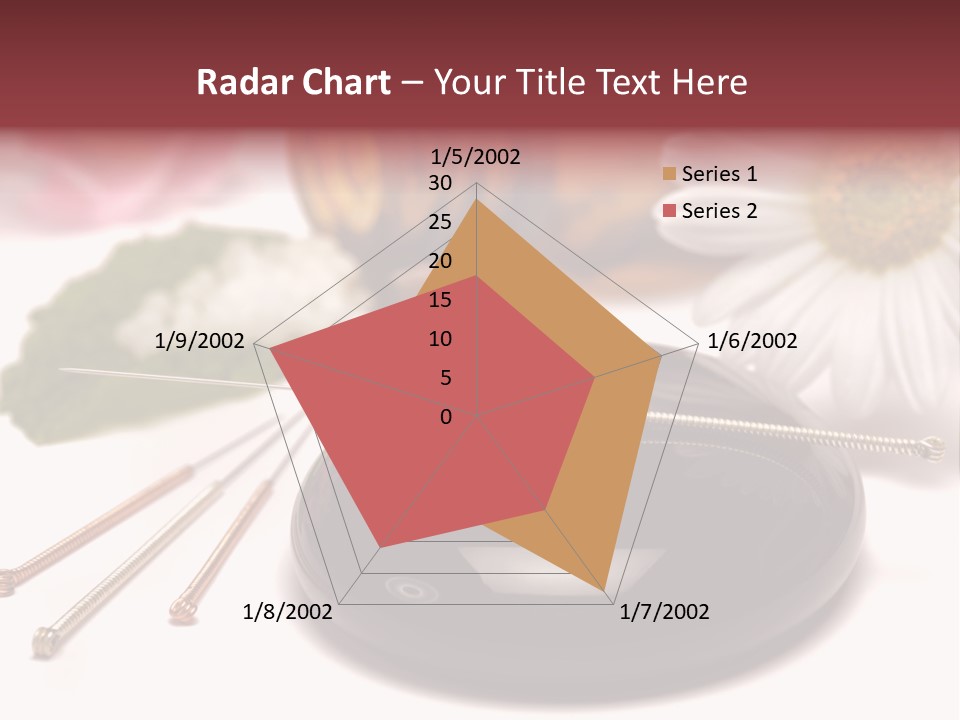 Radar Chart – Your Title Text Here

1/5/2002
30
25
20
15
10
5
0
1/6/2002
1/7/2002
1/8/2002
1/9/2002

Series 1
Series 2